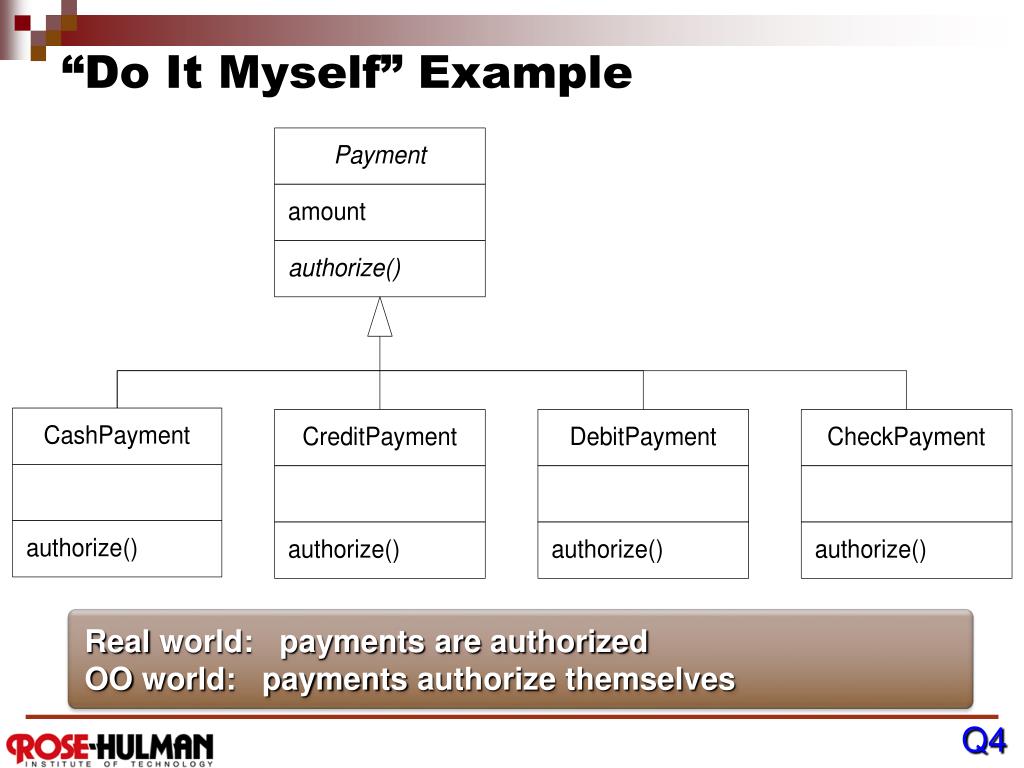 “Do It Myself” Example

Payment

amount

authorize()

CashPayment

authorize()

CreditPayment

authorize()

DebitPayment

authorize()

CheckPayment

authorize()

Real world: payments are authorized
OO world: payments authorize themselves

ROSE-HULMAN
INSTITUTE OF TECHNOLOGY

Q4